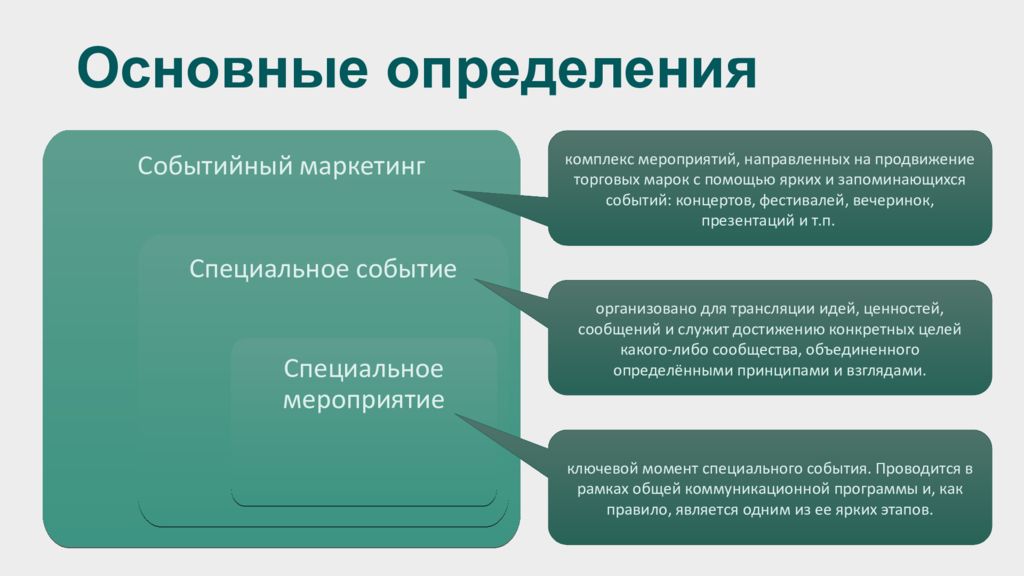 Основные определения

Событийный маркетинг

Специальное событие

Специальное мероприятие

комплекс мероприятий, направленных на продвижение торговых марок с помощью ярких и запоминающихся событий: концертов, фестивалей, вечеринок, презентаций и т.п.

организовано для трансляции идей, ценностей, сообщений и служит достижению конкретных целей какого-либо сообщества, объединенного определёнными принципами и взглядами.

ключевой момент специального события. Проводится в рамках общей коммуникационной программы и, как правило, является одним из ее ярких этапов.